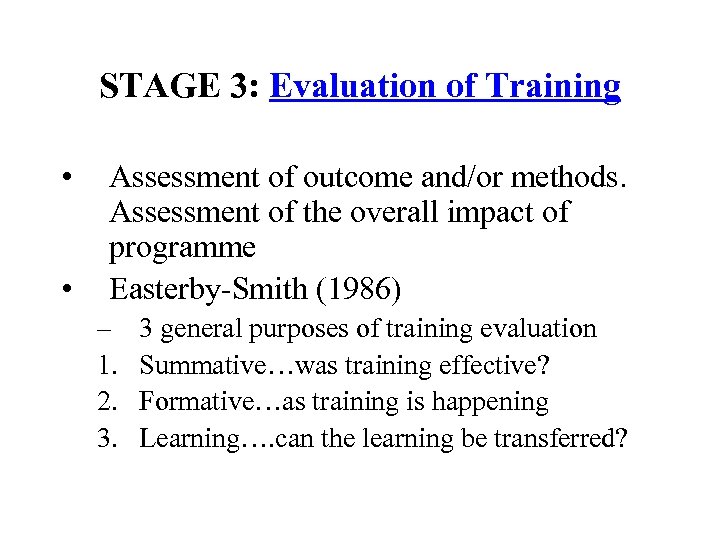 STAGE 3: Evaluation of Training

• Assessment of outcome and/or methods. Assessment of the overall impact of programme
• Easterby-Smith (1986)
– 3 general purposes of training evaluation
1. Summative…was training effective?
2. Formative…as training is happening
3. Learning….can the learning be transferred?